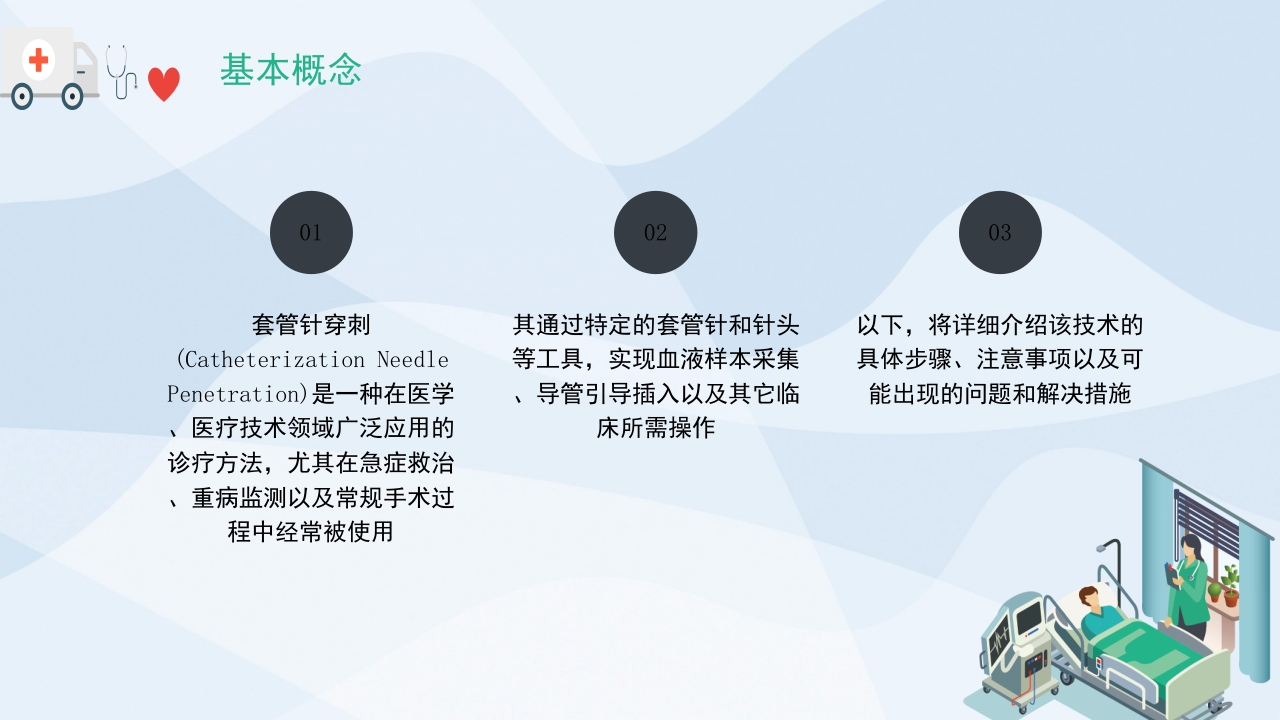 基本概念

01

套管针穿刺(Catheterization Needle Penetration)是一种在医学、医疗技术领域广泛应用的诊疗方法，尤其在急症救治、重病监测以及常规手术过程中经常被使用

02

其通过特定的套管针和针头等工具，实现血液样本采集、导管引导插入以及其它临床所需操作

03

以下，将详细介绍该技术的具体步骤、注意事项以及可能出现的问题和解决措施